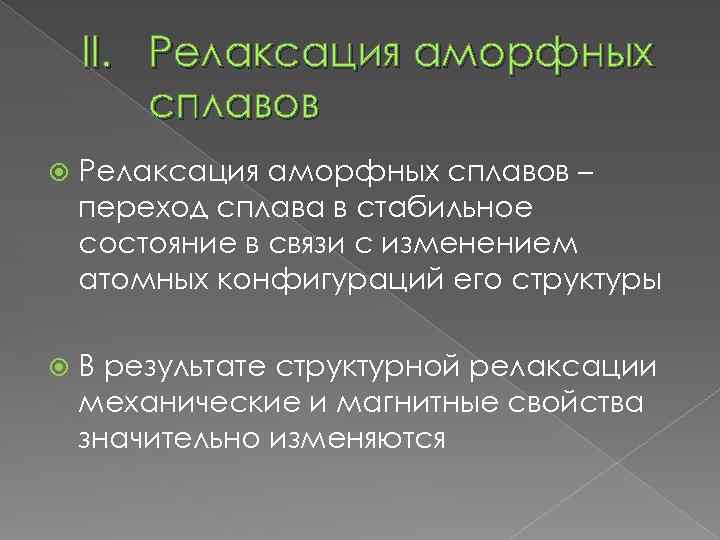 II. Релаксация аморфных сплавов

Релаксация аморфных сплавов – переход сплава в стабильное состояние в связи с изменением атомных конфигураций его структуры

В результате структурной релаксации механические и магнитные свойства значительно изменяются